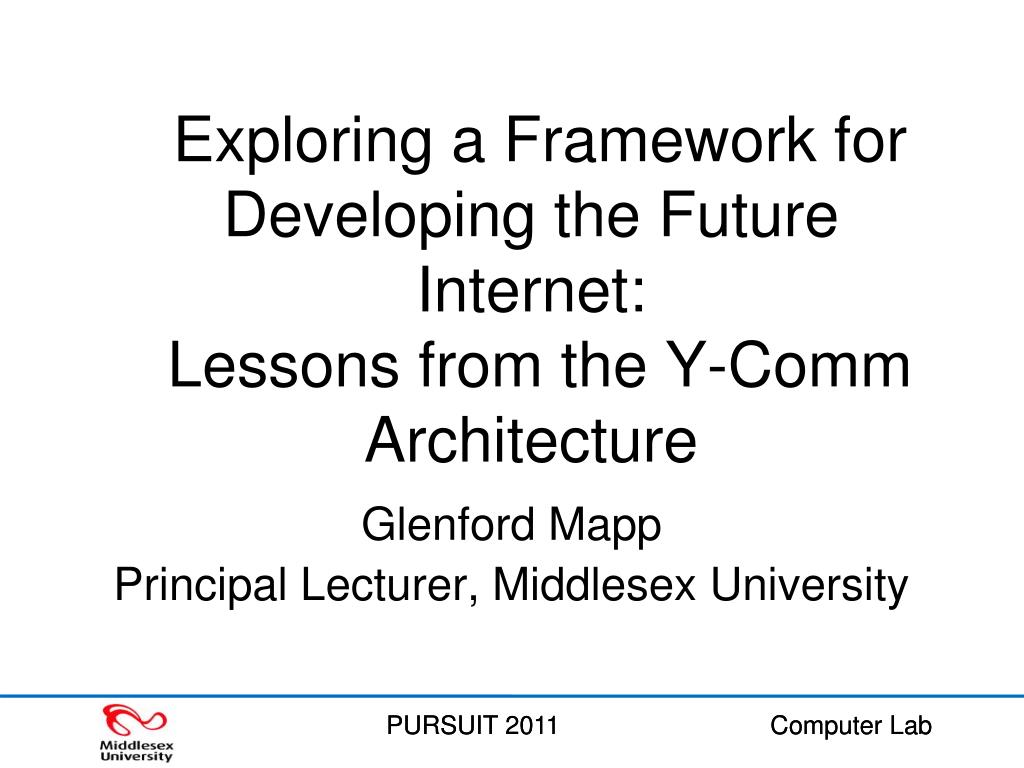 Exploring a Framework for Developing the Future Internet:
Lessons from the Y-Comm Architecture

Glenford Mapp
Principal Lecturer, Middlesex University

Middlesex University

PURSUIT 2011

Computer Lab